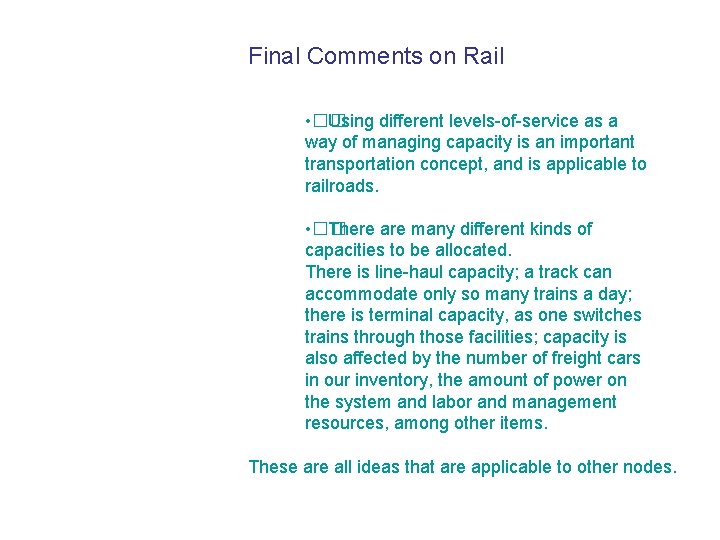 Final Comments on Rail

• Using different levels-of-service as a way of managing capacity is an important transportation concept, and is applicable to railroads.

• There are many different kinds of capacities to be allocated.
There is line-haul capacity; a track can accommodate only so many trains a day; there is terminal capacity, as one switches trains through those facilities; capacity is also affected by the number of freight cars in our inventory, the amount of power on the system and labor and management resources, among other items.

These are all ideas that are applicable to other nodes.